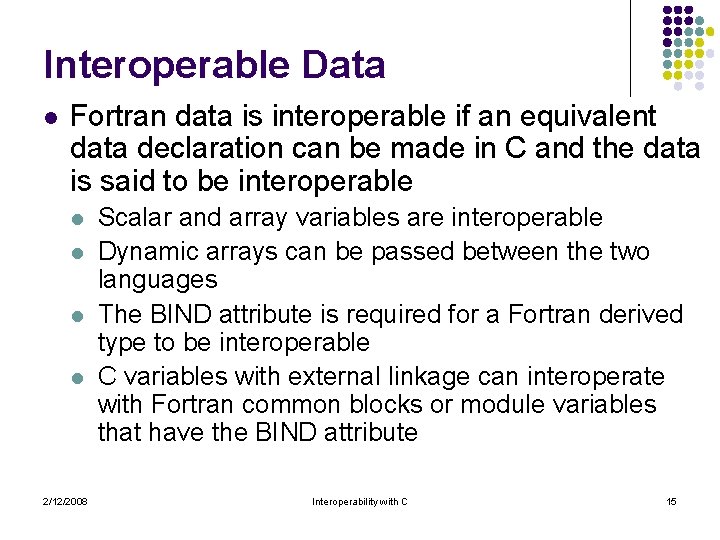 Interoperable Data

- Fortran data is interoperable if an equivalent data declaration can be made in C and the data is said to be interoperable
  - Scalar and array variables are interoperable
  - Dynamic arrays can be passed between the two languages
  - The BIND attribute is required for a Fortran derived type to be interoperable
  - C variables with external linkage can interoperate with Fortran common blocks or module variables that have the BIND attribute

2/12/2008 Interoperability with C 15